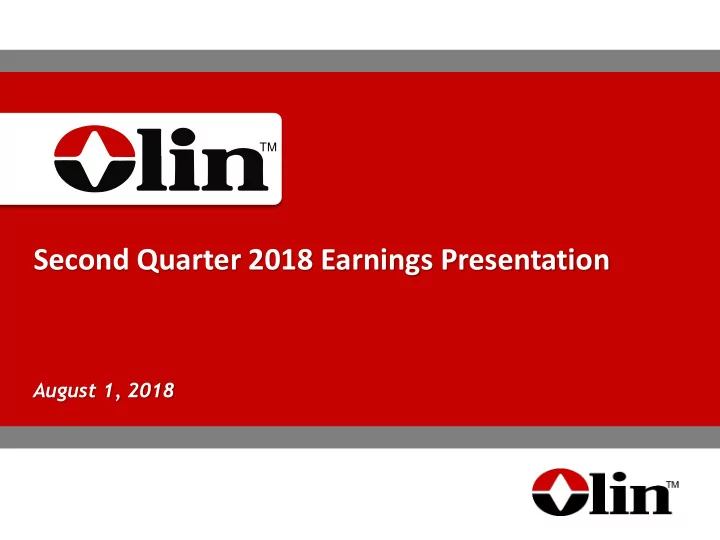 Olin™

Second Quarter 2018 Earnings Presentation

August 1, 2018

Olin™